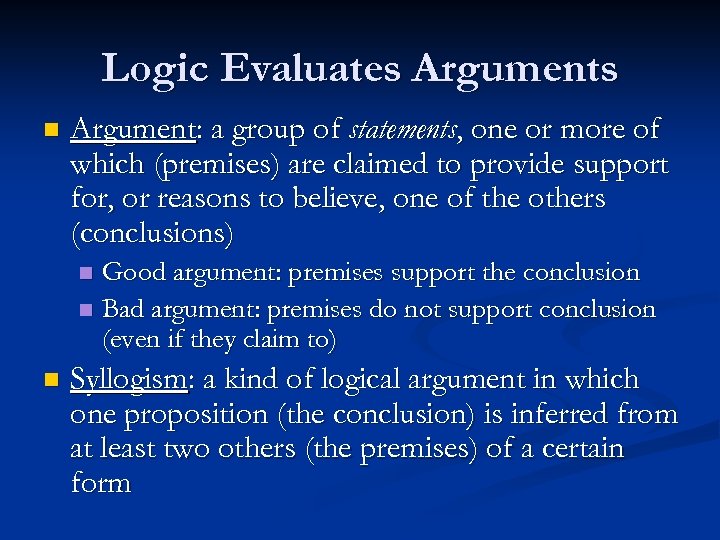 Logic Evaluates Arguments

Argument: a group of statements, one or more of which (premises) are claimed to provide support for, or reasons to believe, one of the others (conclusions)

Good argument: premises support the conclusion

Bad argument: premises do not support conclusion (even if they claim to)

Syllogism: a kind of logical argument in which one proposition (the conclusion) is inferred from at least two others (the premises) of a certain form